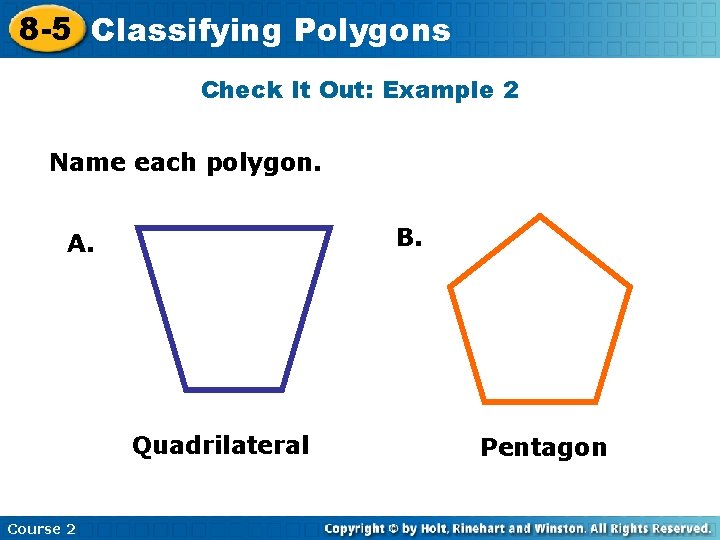 8-5 Classifying Polygons

Check It Out: Example 2

Name each polygon.

A.

B.

Quadrilateral

Pentagon

Course 2

Copyright © by Holt, Rinehart and Winston. All Rights Reserved.